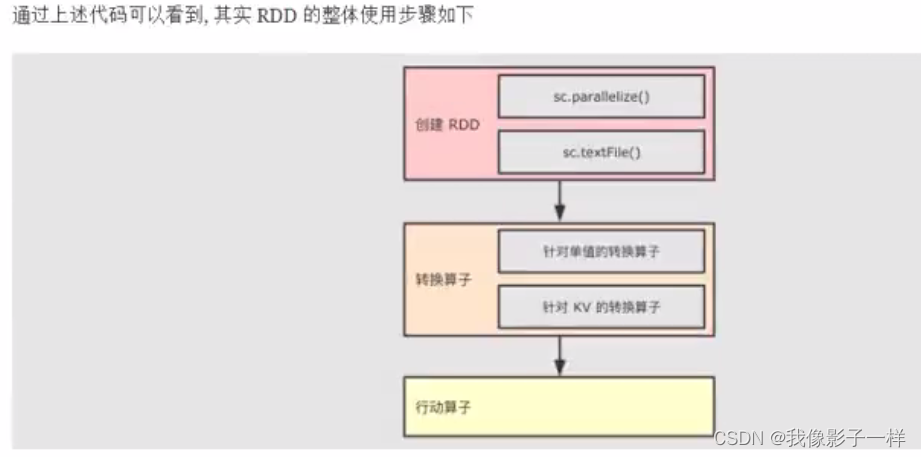 通过上述代码可以看到, 其实 RDD 的整体使用步骤如下

创建 RDD

sc.parallelize()

sc.textFile()

转换算子

针对单值的转换算子

针对 KV 的转换算子

行动算子

CSDN @我像影子一样